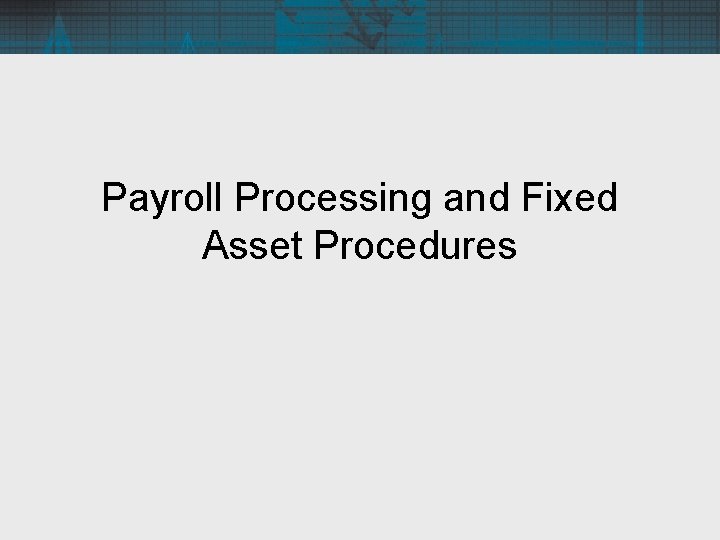 Payroll Processing and Fixed Asset Procedures